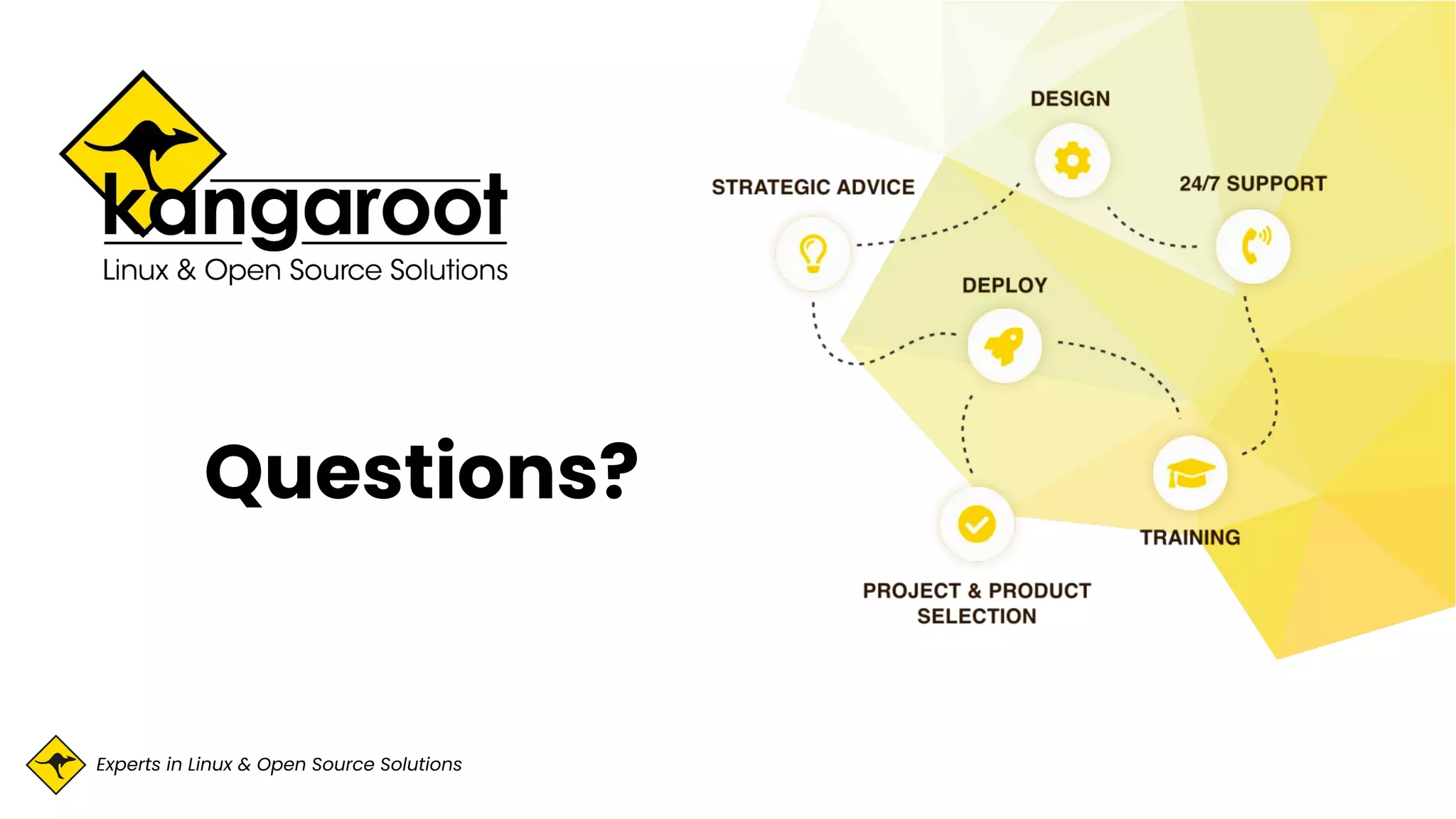 kangaroot
Linux & Open Source Solutions

Questions?

DESIGN

STRATEGIC ADVICE

24/7 SUPPORT

DEPLOY

TRAINING

PROJECT & PRODUCT SELECTION

Experts in Linux & Open Source Solutions